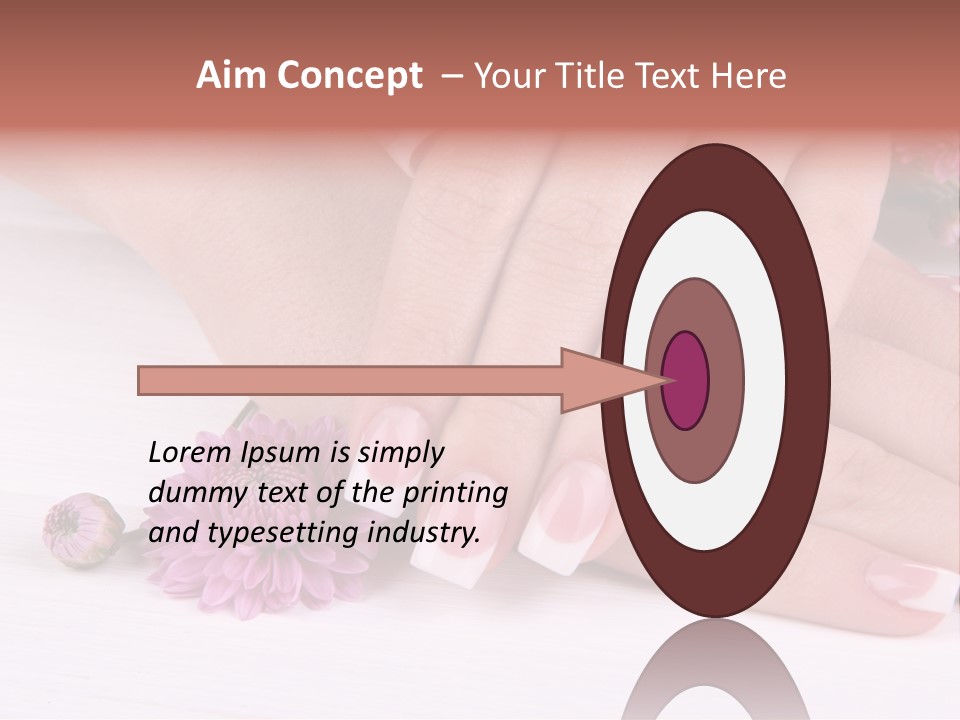 Aim Concept – Your Title Text Here

Lorem Ipsum is simply dummy text of the printing and typesetting industry.